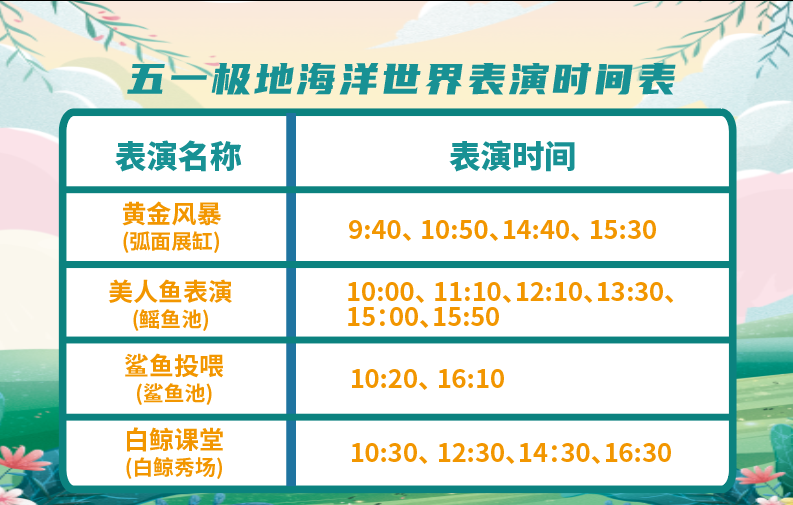 五一极地海洋世界表演时间表

| 表演名称 | 表演时间 |
|---|---|
| 黄金风暴 (弧面展缸) | 9:40、10:50、14:40、15:30 |
| 美人鱼表演 (鳐鱼池) | 10:00、11:10、12:10、13:30、15：00、15:50 |
| 鲨鱼投喂 (鲨鱼池) | 10:20、16:10 |
| 白鲸课堂 (白鲸秀场) | 10:30、12:30、14:30、16:30 |